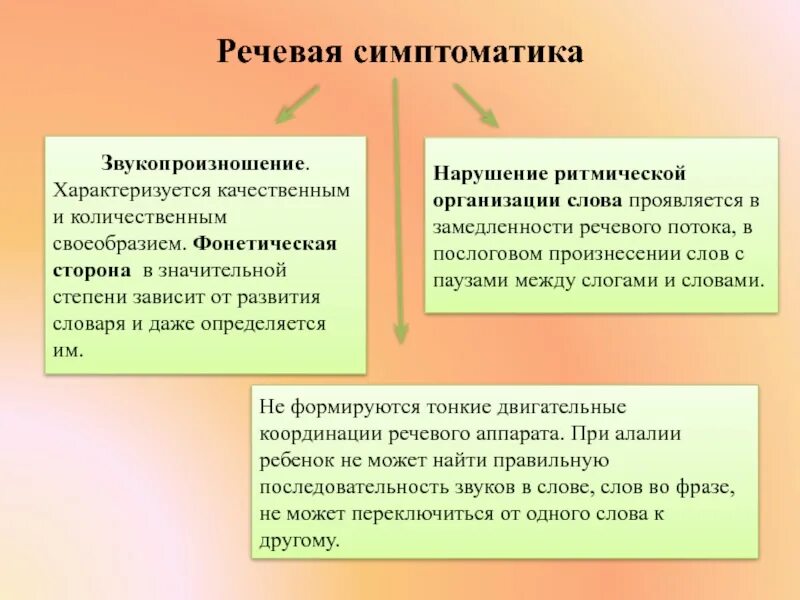 Речевая симптоматика

Звукопроизношение. Характеризуется качественным и количественным своеобразием. Фонетическая сторона в значительной степени зависит от развития словаря и даже определяется им.

Нарушение ритмической организации слова проявляется в замедленности речевого потока, в послоговом произнесении слов с паузами между слогами и словами.

Не формируются тонкие двигательные координации речевого аппарата. При алалии ребенок не может найти правильную последовательность звуков в слове, слов во фразе, не может переключиться от одного слова к другому.